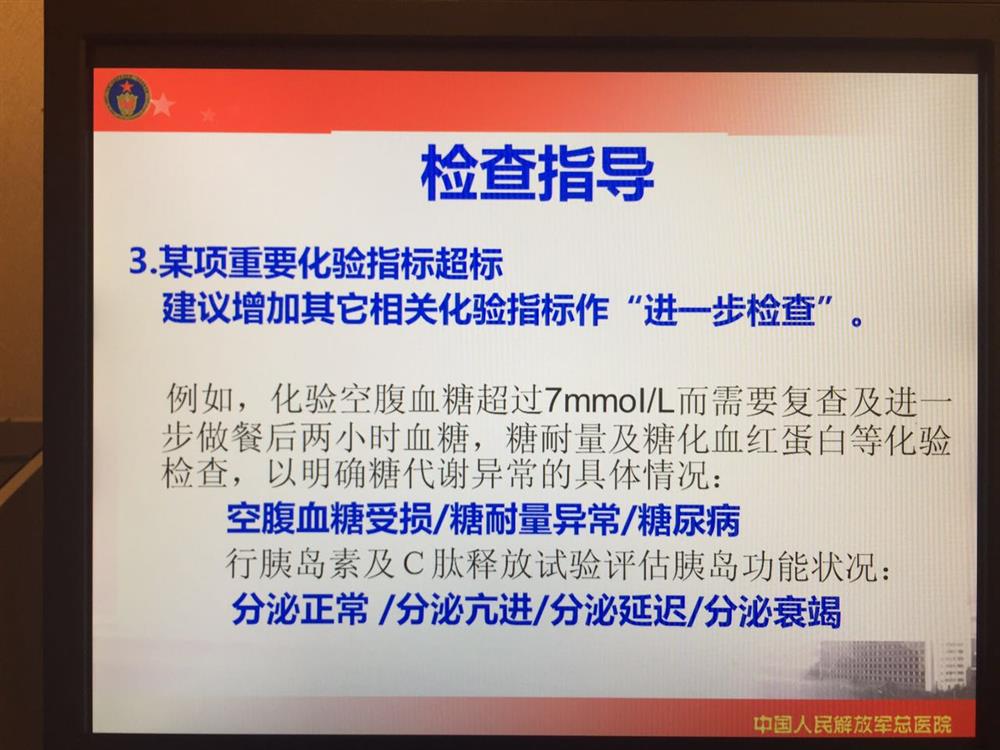 检查指导

3.某项重要化验指标超标
建议增加其它相关化验指标作“进一步检查”。

例如，化验空腹血糖超过7mmol/L而需要复查及进一步做餐后两小时血糖，糖耐量及糖化血红蛋白等化验检查，以明确糖代谢异常的具体情况：

空腹血糖受损/糖耐量异常/糖尿病

行胰岛素及C肽释放试验评估胰岛功能状况：

分泌正常 /分泌亢进/分泌延迟/分泌衰竭

中国人民解放军总医院